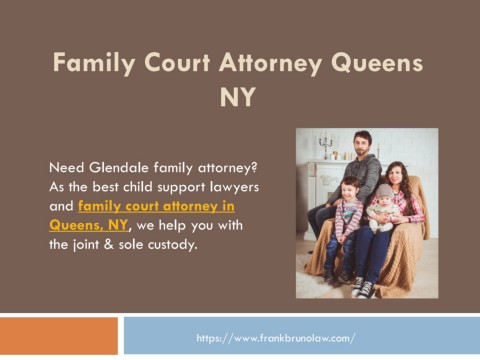 Family Court Attorney Queens NY

Need Glendale family attorney? As the best child support lawyers and family court attorney in Queens, NY, we help you with the joint & sole custody.

https://www.frankbrunolaw.com/